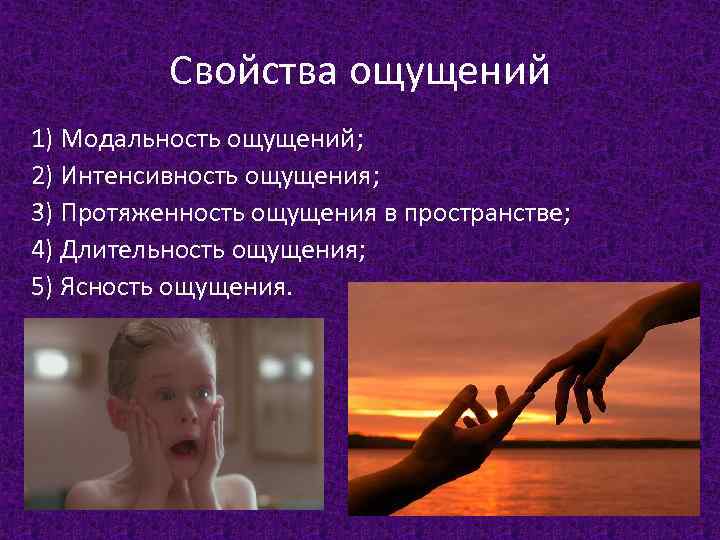 Свойства ощущений

1) Модальность ощущений;
2) Интенсивность ощущения;
3) Протяженность ощущения в пространстве;
4) Длительность ощущения;
5) Ясность ощущения.